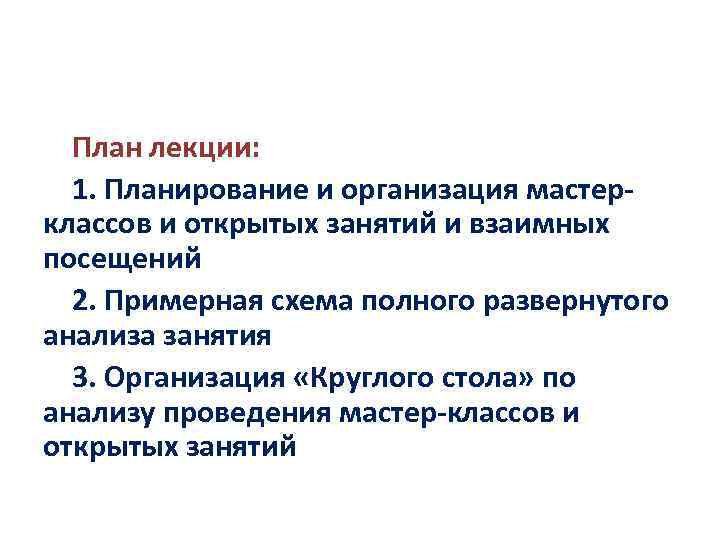 План лекции:

1. Планирование и организация мастер-классов и открытых занятий и взаимных посещений

2. Примерная схема полного развернутого анализа занятия

3. Организация «Круглого стола» по анализу проведения мастер-классов и открытых занятий